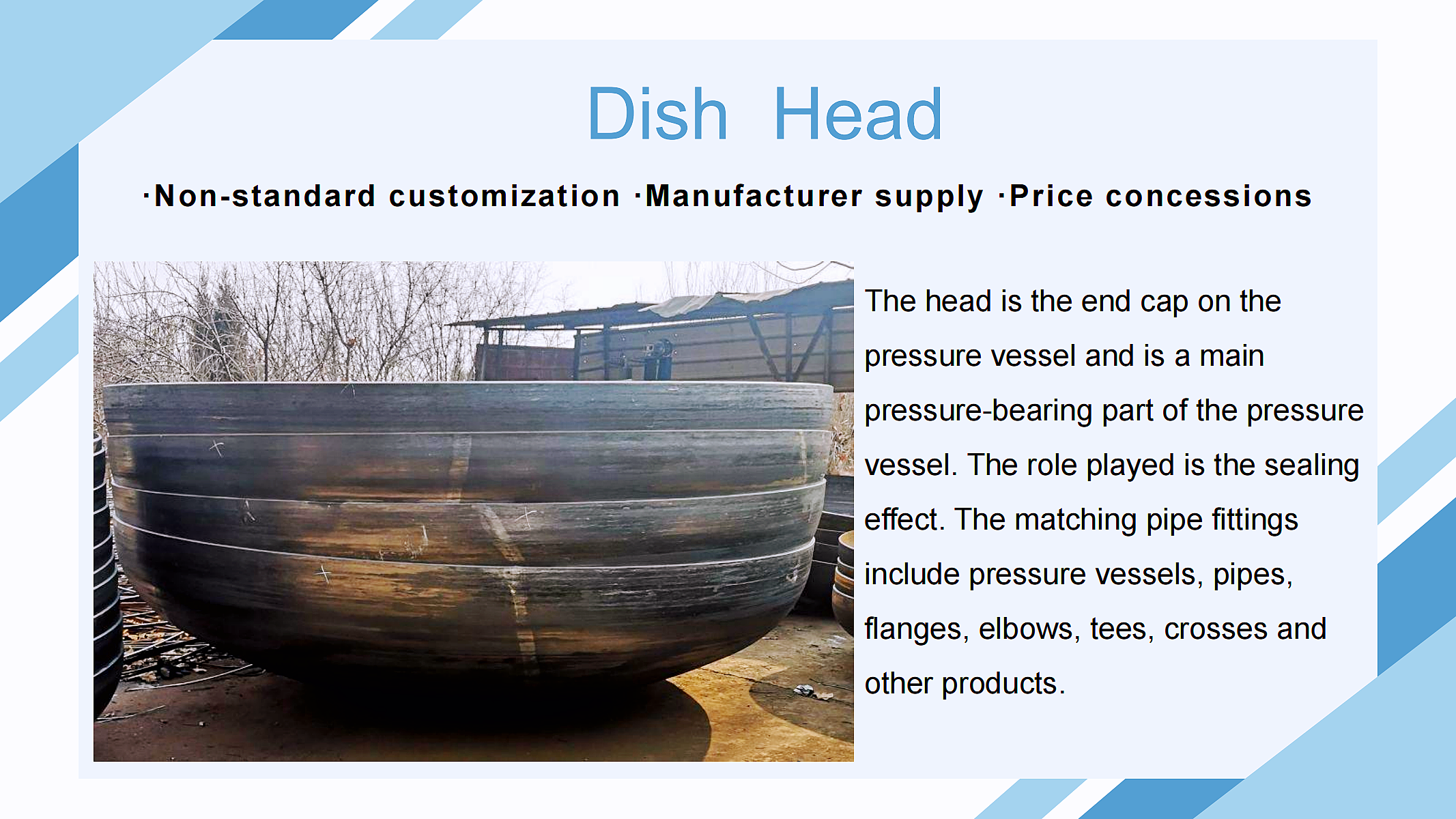 Dish Head

·Non-standard customization ·Manufacturer supply ·Price concessions

The head is the end cap on the pressure vessel and is a main pressure-bearing part of the pressure vessel. The role played is the sealing effect. The matching pipe fittings include pressure vessels, pipes, flanges, elbows, tees, crosses and other products.